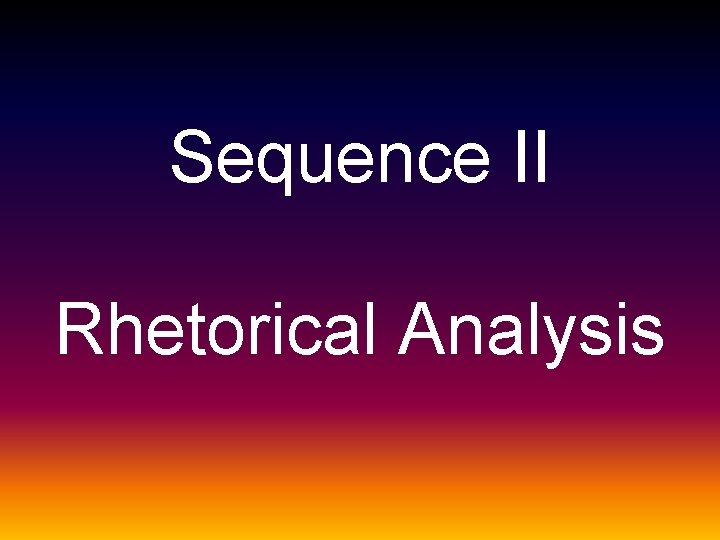 Sequence II

Rhetorical Analysis